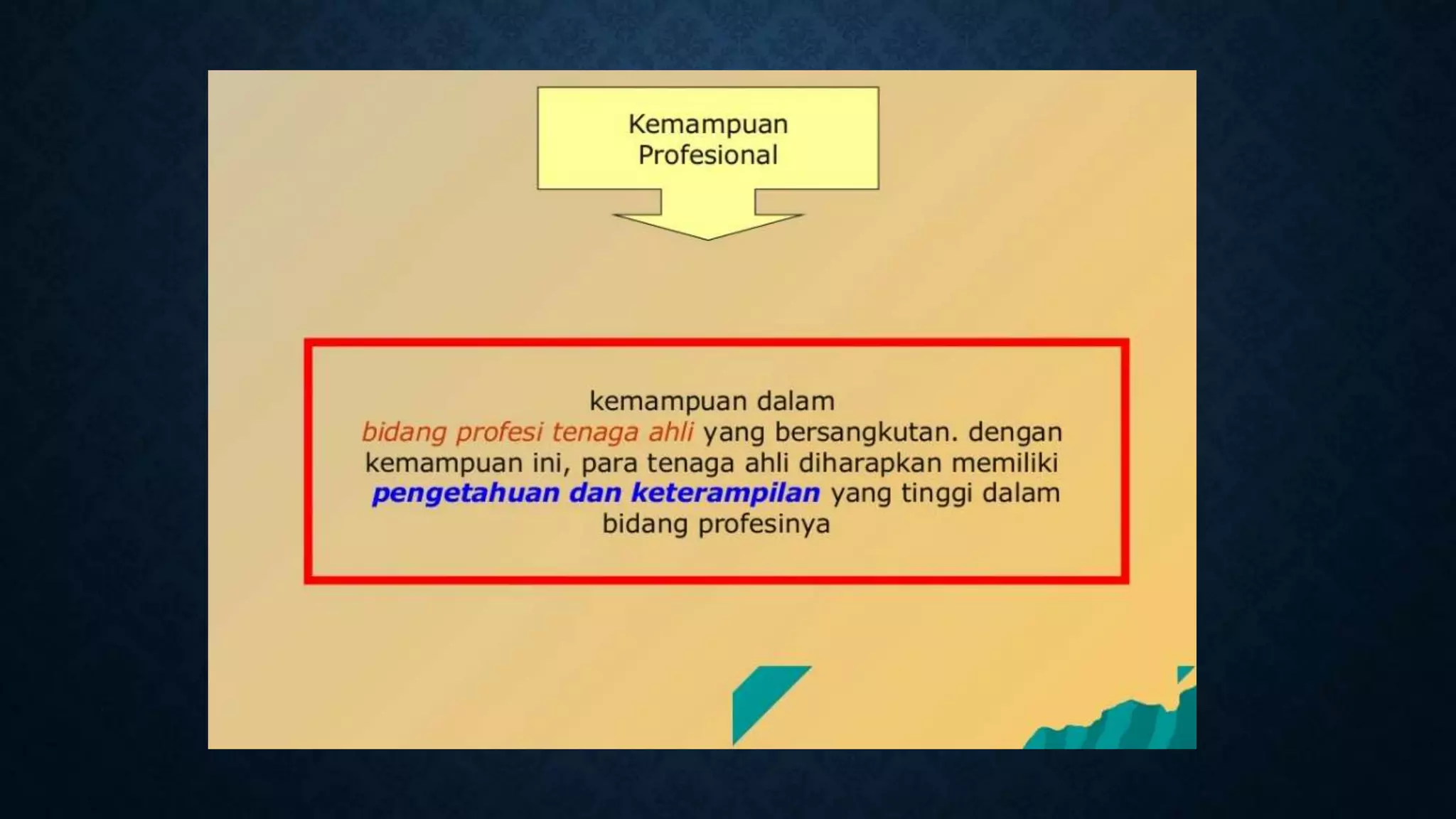 Kemampuan Profesional

kemampuan dalam bidang profesi tenaga ahli yang bersangkutan. dengan kemampuan ini, para tenaga ahli diharapkan memiliki pengetahuan dan keterampilan yang tinggi dalam bidang profesinya